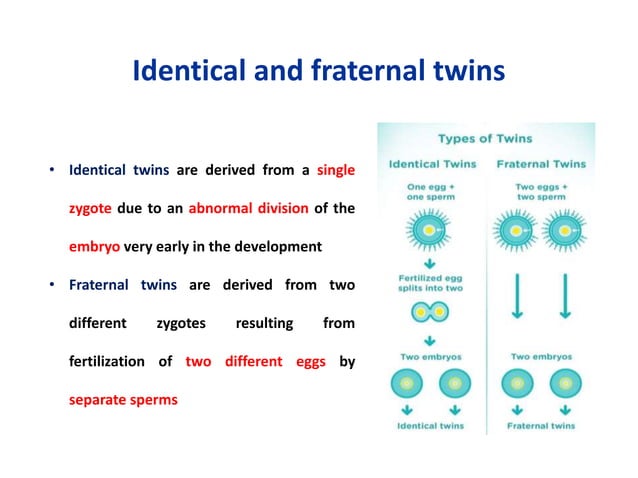 Identical and fraternal twins

• Identical twins are derived from a single zygote due to an abnormal division of the embryo very early in the development

• Fraternal twins are derived from two different zygotes resulting from fertilization of two different eggs by separate sperms

Types of Twins

Identical Twins

One egg + one sperm

Fertilized egg splits into two

Two embryos

Identical twins

Fraternal Twins

Two eggs + two sperm

Two embryos

Fraternal twins